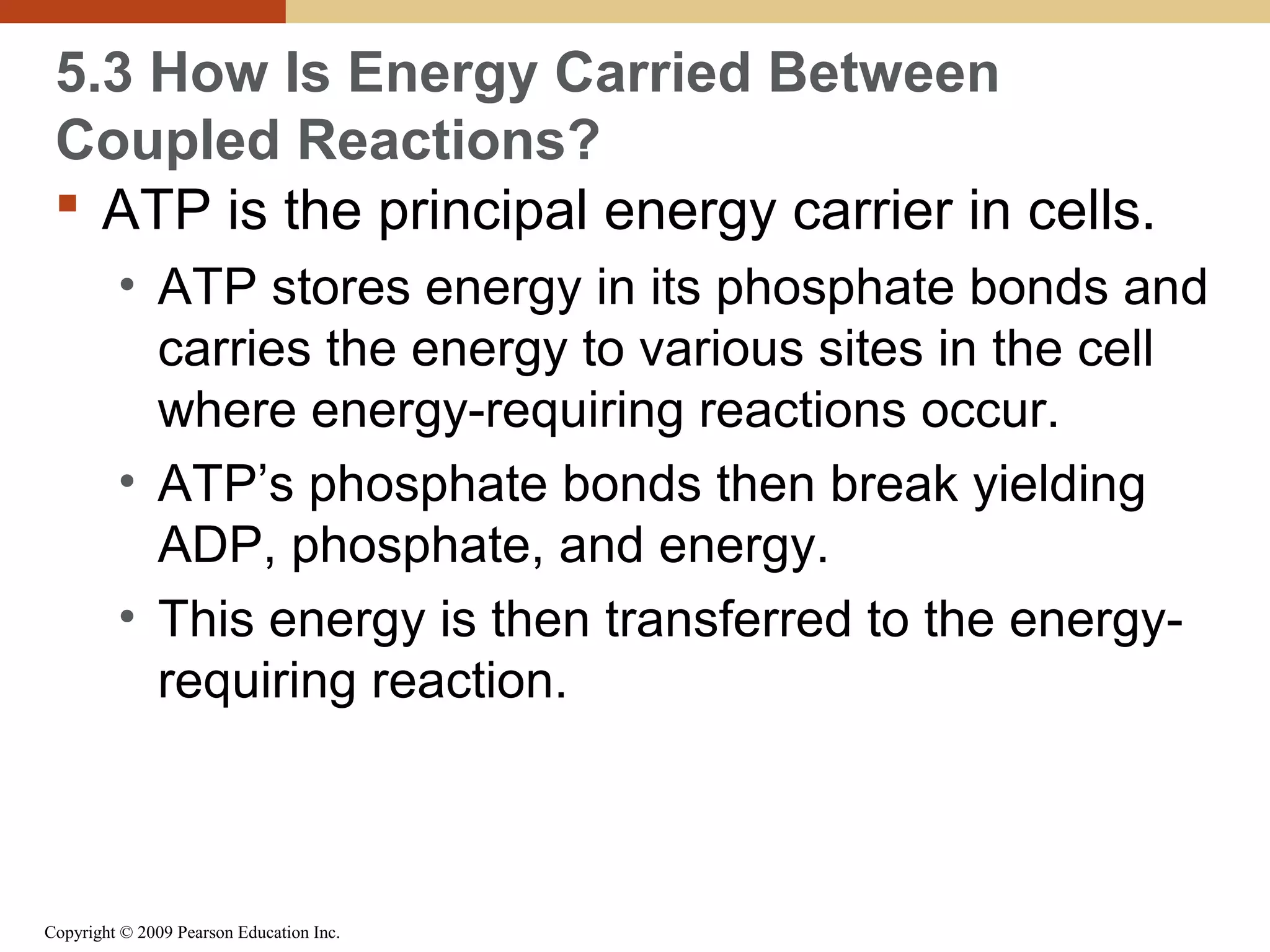 5.3 How Is Energy Carried Between Coupled Reactions?

▪ ATP is the principal energy carrier in cells.
• ATP stores energy in its phosphate bonds and carries the energy to various sites in the cell where energy-requiring reactions occur.
• ATP’s phosphate bonds then break yielding ADP, phosphate, and energy.
• This energy is then transferred to the energy-requiring reaction.

Copyright © 2009 Pearson Education Inc.